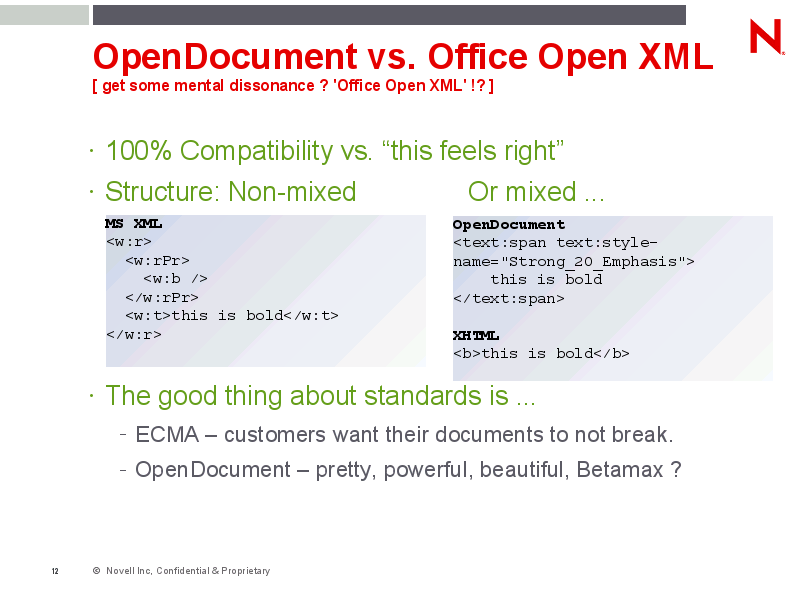 N

OpenDocument vs. Office Open XML
[ get some mental dissonance ? 'Office Open XML' !? ]

· 100% Compatibility vs. “this feels right”

· Structure: Non-mixed Or mixed ...

MS XML
<w:r>
<w:rPr>
<w:b />
</w:rPr>
<w:t>this is bold</w:t>
</w:r>

OpenDocument
<text:span text:style-name="Strong_20_Emphasis">
this is bold
</text:span>

XHTML
<b>this is bold</b>

· The good thing about standards is ...

- ECMA – customers want their documents to not break.

- OpenDocument – pretty, powerful, beautiful, Betamax ?

12 © Novell Inc, Confidential & Proprietary